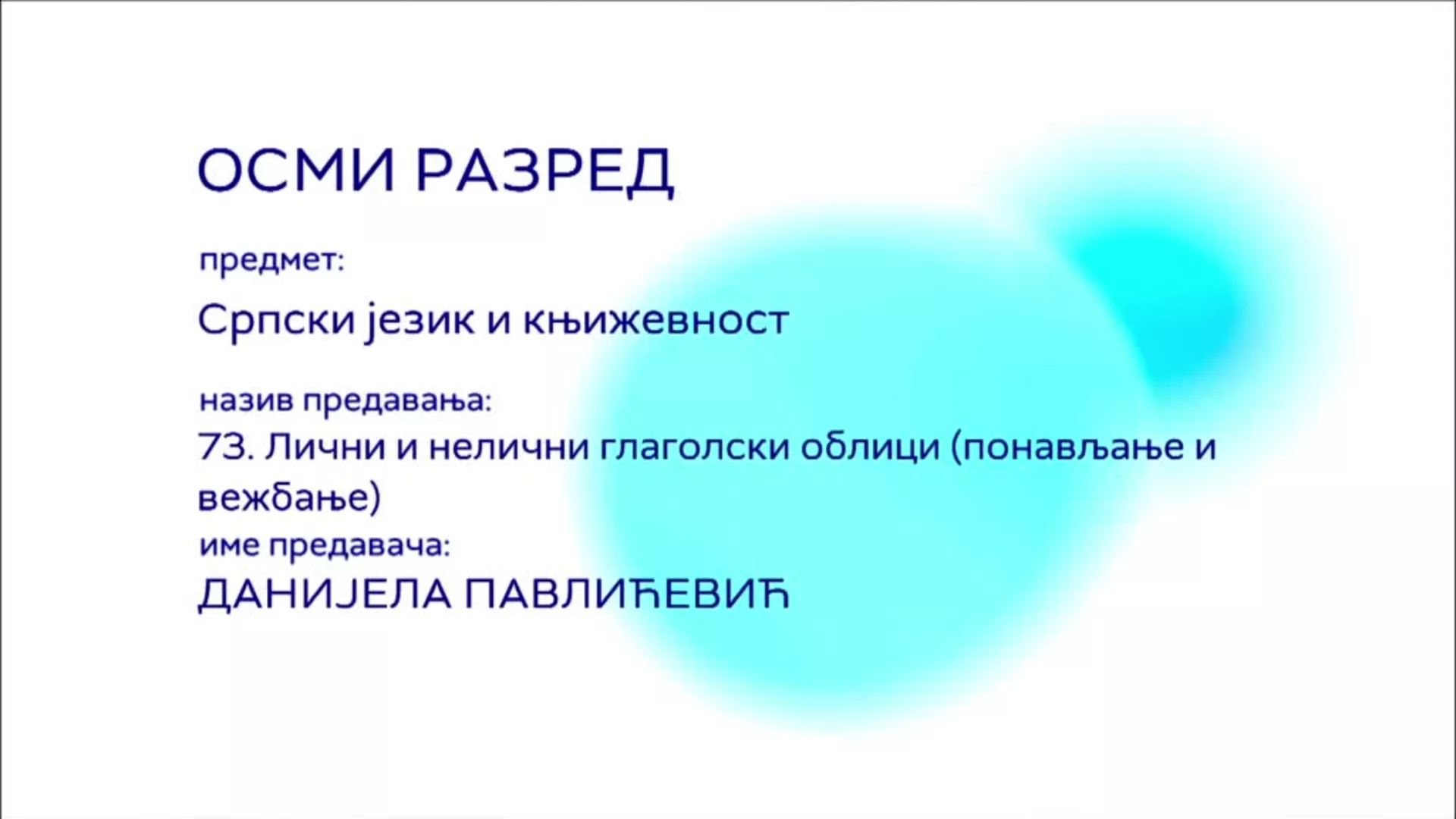 ОСМИ РАЗРЕД

предмет:

Српски језик и књижевност

назив предавања:

73. Лични и нелични глаголски облици (понављање и вежбање)

име предавача:

ДАНИЈЕЛА ПАВЛИЋЕВИЋ